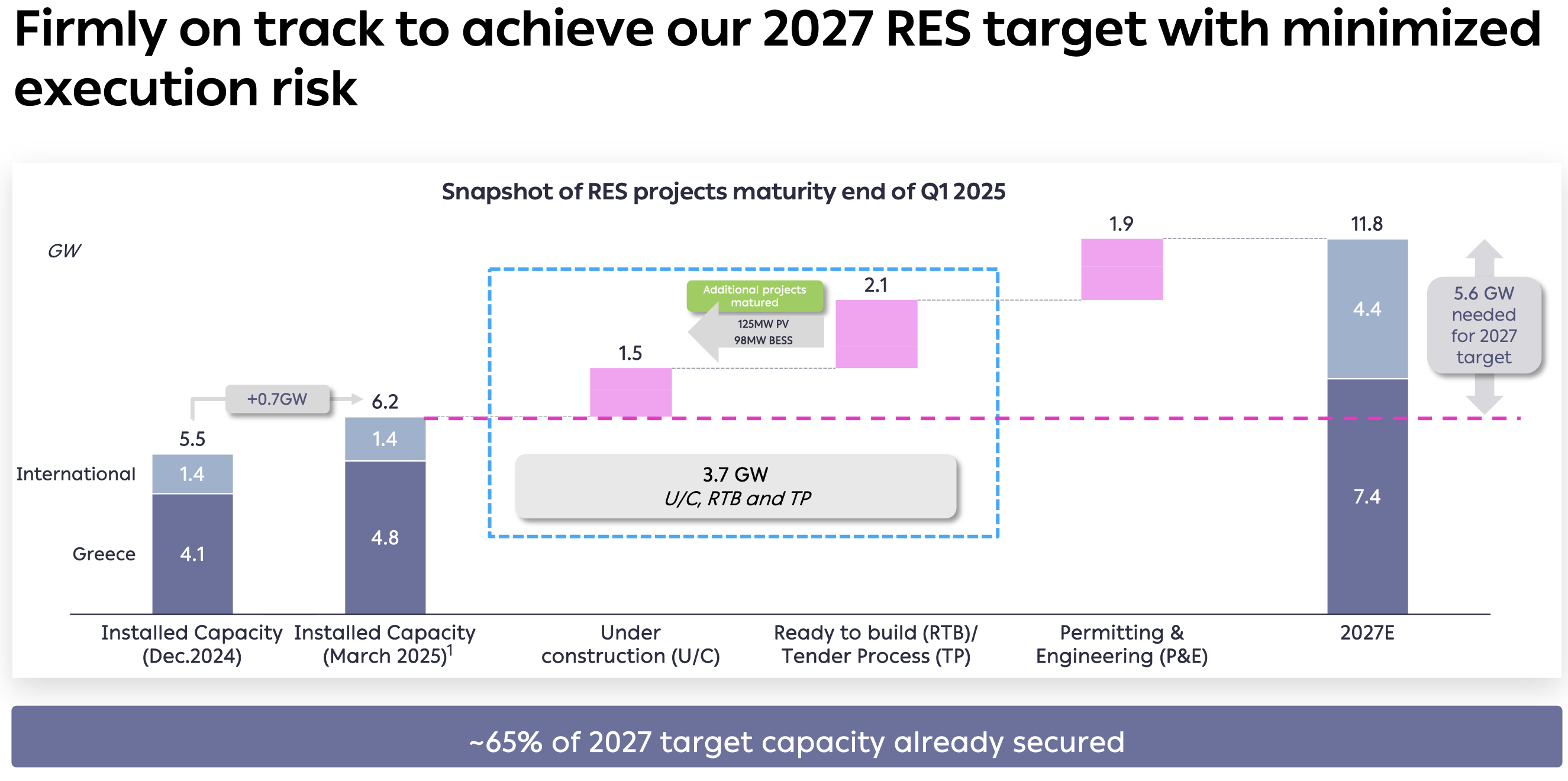 Firmly on track to achieve our 2027 RES target with minimized execution risk

Snapshot of RES projects maturity end of Q1 2025

GW

International
Greece

5.5
1.4
4.1

+0.7GW

6.2
1.4
4.8

1.5

Additional projects matured
125MW PV
98MW BESS

2.1

1.9

11.8
4.4
7.4

5.6 GW needed for 2027 target

3.7 GW
U/C, RTB and TP

Installed Capacity (Dec.2024)
Installed Capacity (March 2025)$^1$
Under construction (U/C)
Ready to build (RTB)/ Tender Process (TP)
Permitting & Engineering (P&E)
2027E

~65% of 2027 target capacity already secured